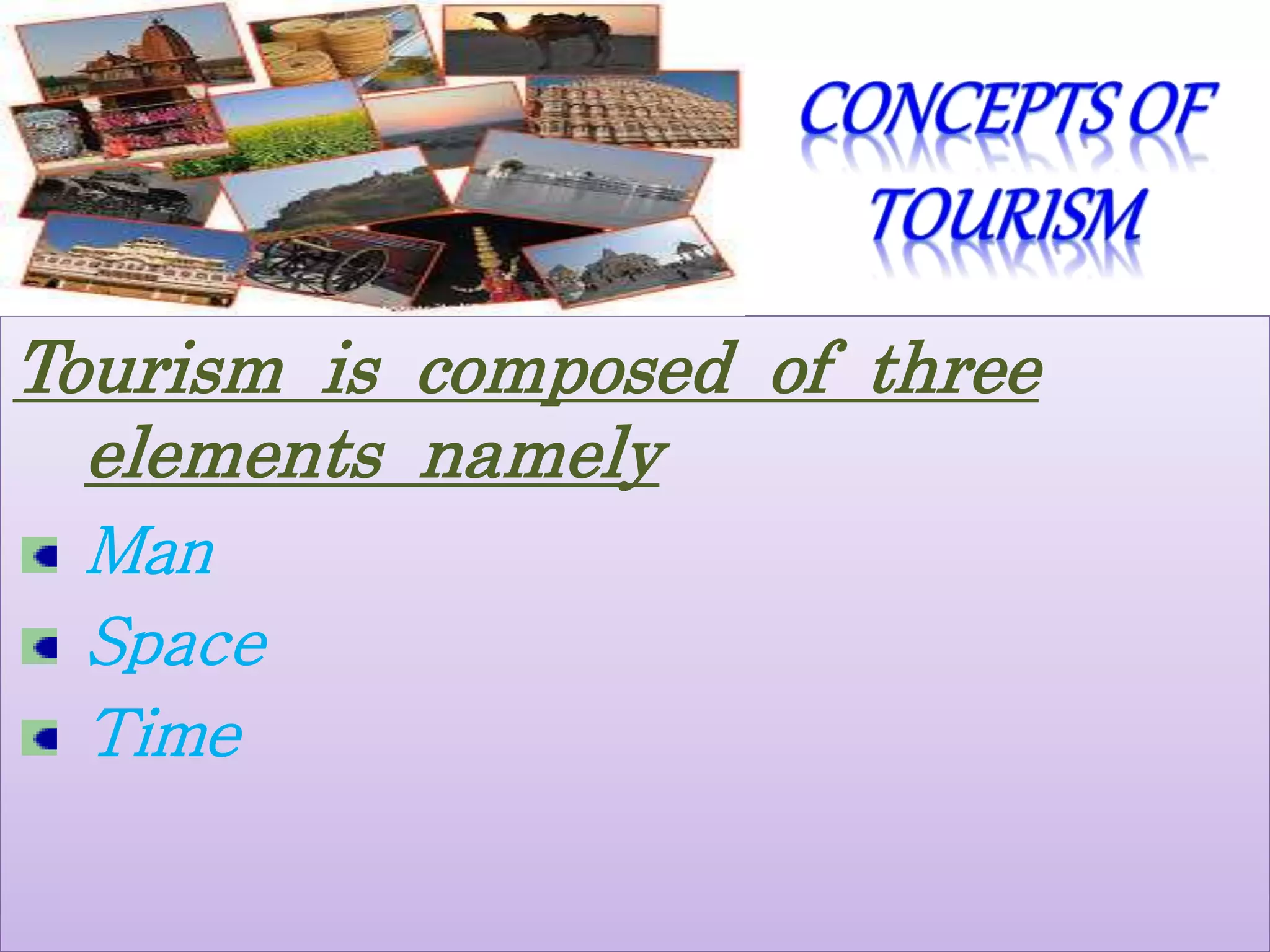 CONCEPTS OF TOURISM

Tourism is composed of three elements namely

Man

Space

Time